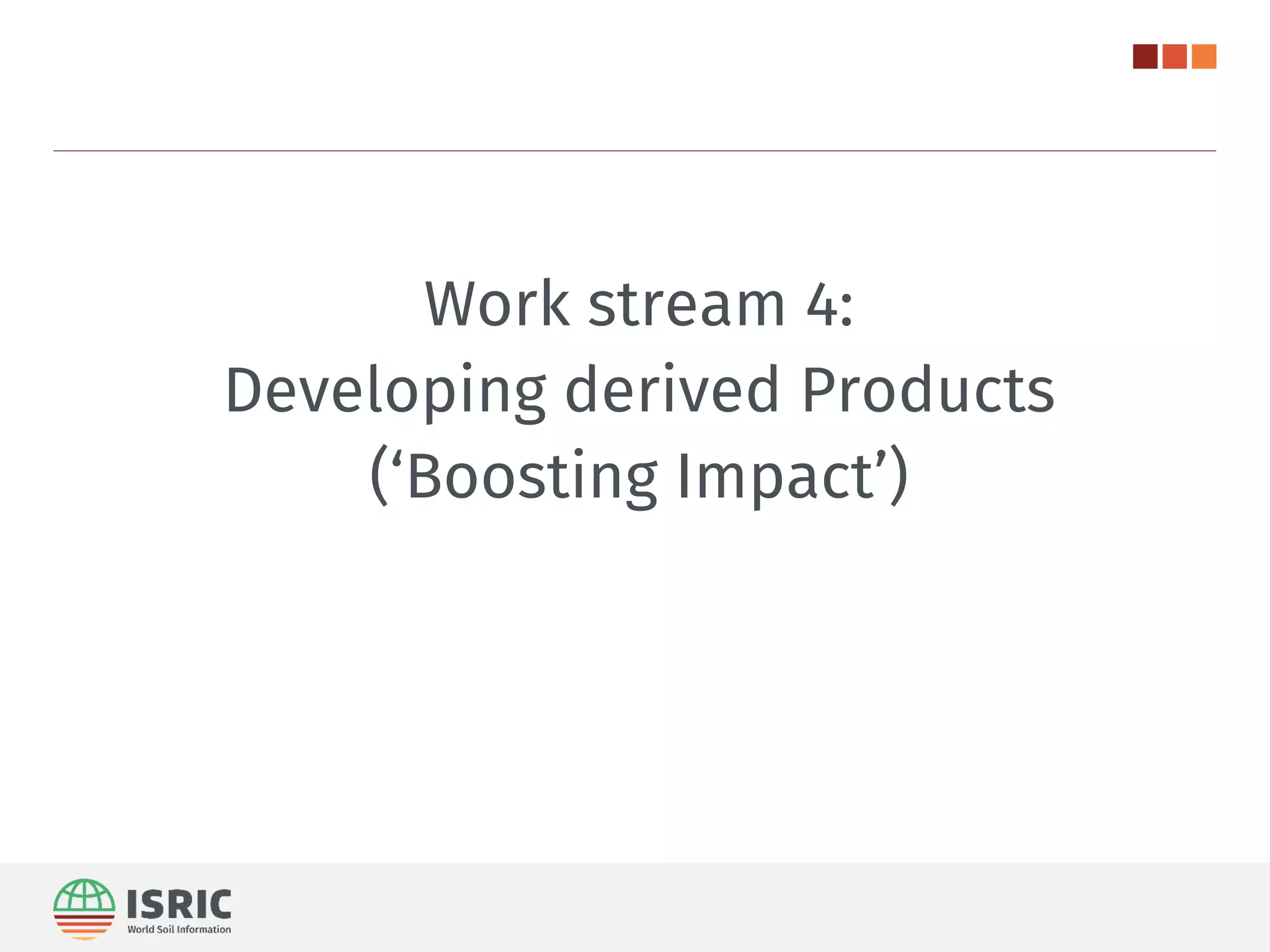 Work stream 4:
Developing derived Products
(‘Boosting Impact’)

ISRIC
World Soil Information